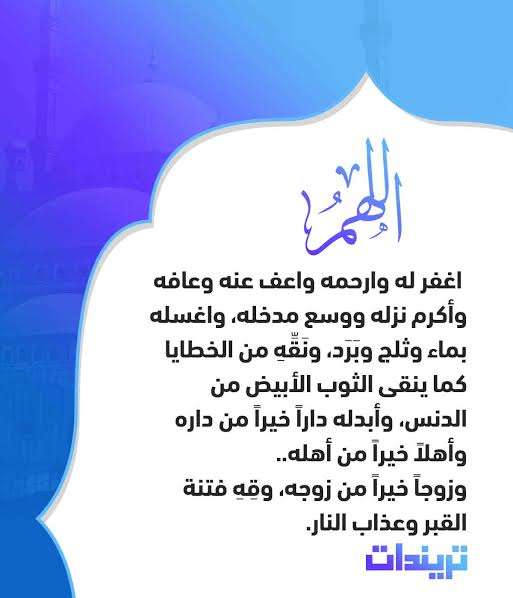 اللهم

اغفر له وارحمه واعف عنه وعافه وأكرم نزله ووسع مدخله، واغسله بماء وثلج وبَرَد، ونَقِّهِ من الخطايا كما ينقى الثوب الأبيض من الدنس، وأبدله داراً خيراً من داره وأهلاً خيراً من أهله..
وزوجاً خيراً من زوجه، وقِهِ فتنة القبر وعذاب النار.

تريندات